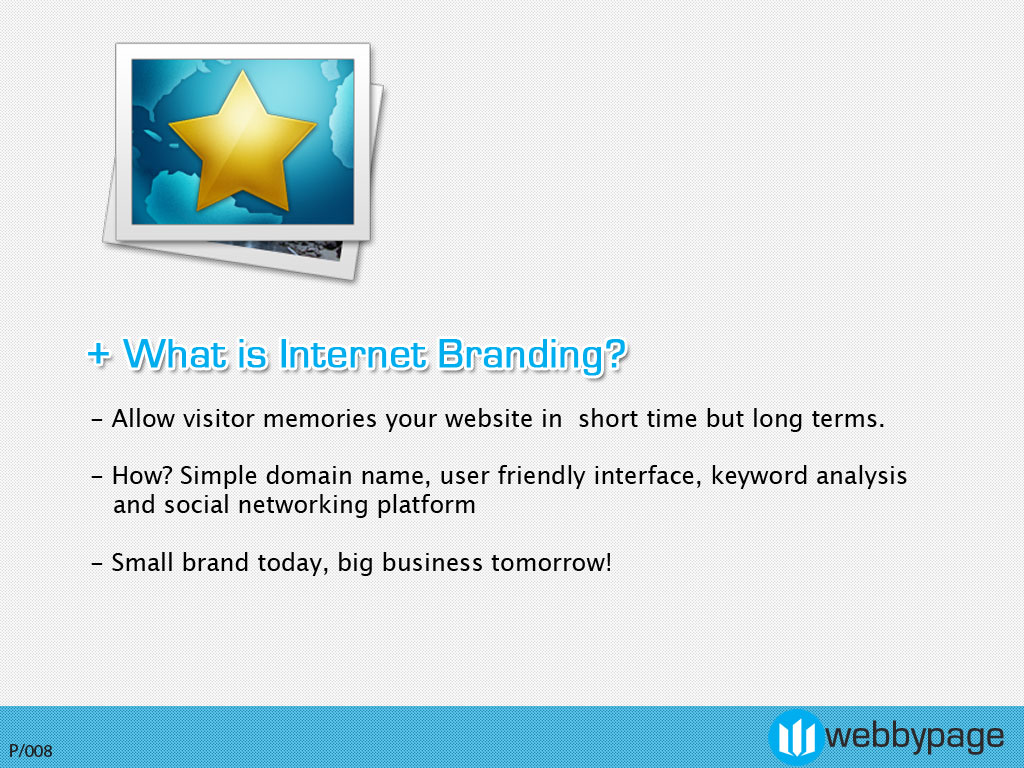 + What is Internet Branding?

- Allow visitor memories your website in short time but long terms.

- How? Simple domain name, user friendly interface, keyword analysis and social networking platform

- Small brand today, big business tomorrow!

P/008

webbypage